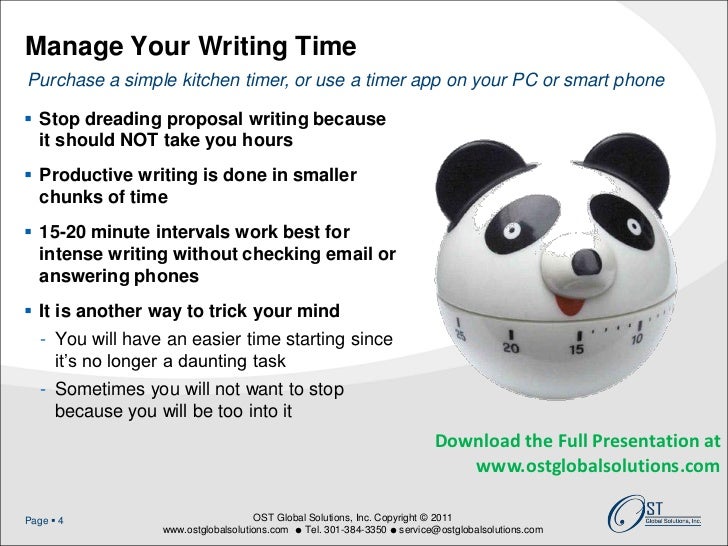 Manage Your Writing Time

Purchase a simple kitchen timer, or use a timer app on your PC or smart phone

▪ Stop dreading proposal writing because it should NOT take you hours

▪ Productive writing is done in smaller chunks of time

▪ 15-20 minute intervals work best for intense writing without checking email or answering phones

▪ It is another way to trick your mind

- You will have an easier time starting since it's no longer a daunting task

- Sometimes you will not want to stop because you will be too into it

25 20 15 10

Download the Full Presentation at www.ostglobalsolutions.com

Page ▪ 4

OST Global Solutions, Inc. Copyright © 2011
www.ostglobalsolutions.com ● Tel. 301-384-3350 ● service@ostglobalsolutions.com

OST Global Solutions, Inc.